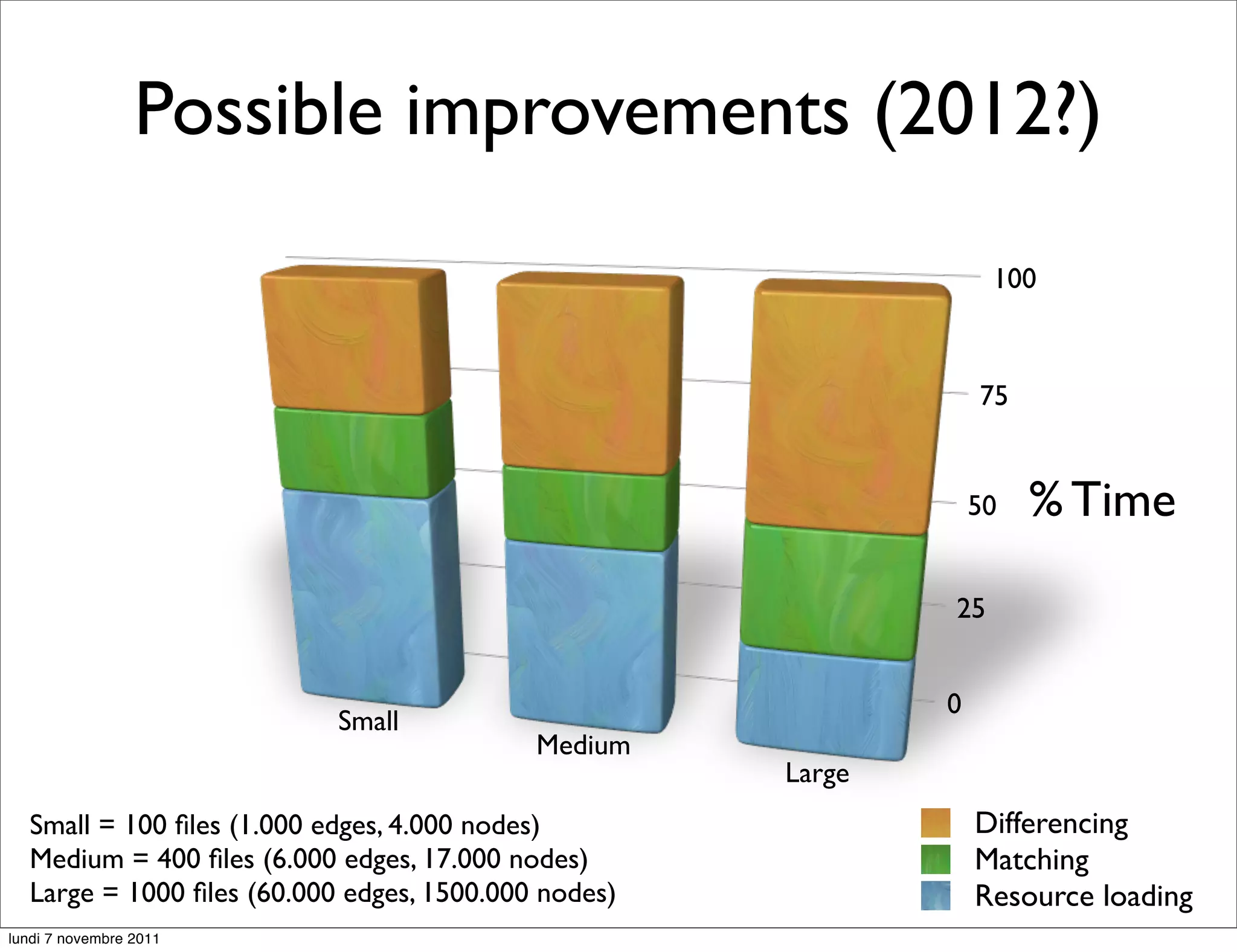 Possible improvements (2012?)

100
75
50
25
0

% Time

Small
Medium
Large

Small = 100 files (1.000 edges, 4.000 nodes)
Medium = 400 files (6.000 edges, 17.000 nodes)
Large = 1000 files (60.000 edges, 1500.000 nodes)

Differencing
Matching
Resource loading

lundi 7 novembre 2011